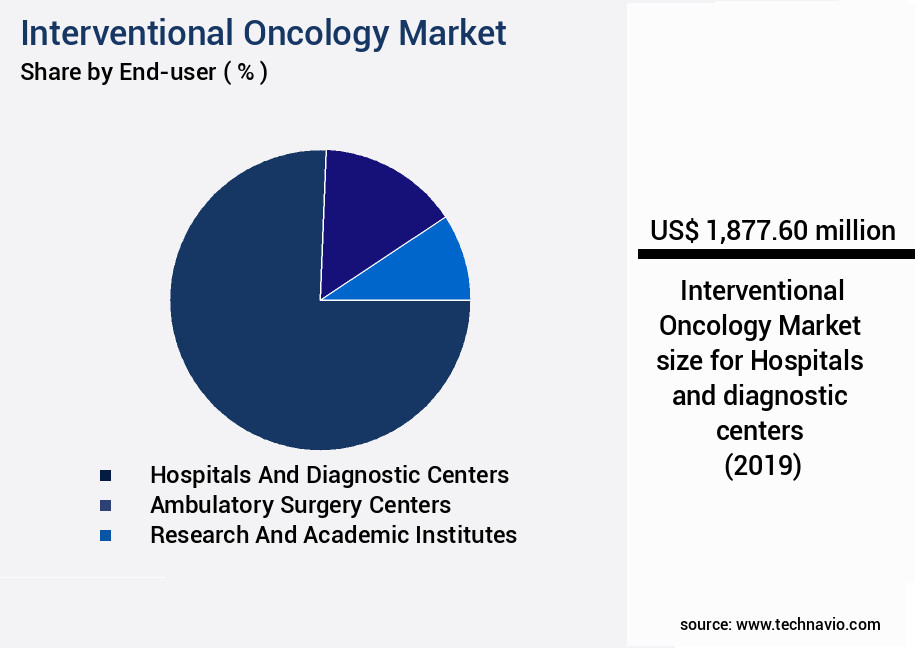 Interventional Oncology Market
Share by End-user ( % )

Hospitals And Diagnostic Centers
Ambulatory Surgery Centers
Research And Academic Institutes

US$ 1,877.60 million

Interventional Oncology Market size for Hospitals and diagnostic centers (2019)

source: www.technavio.com